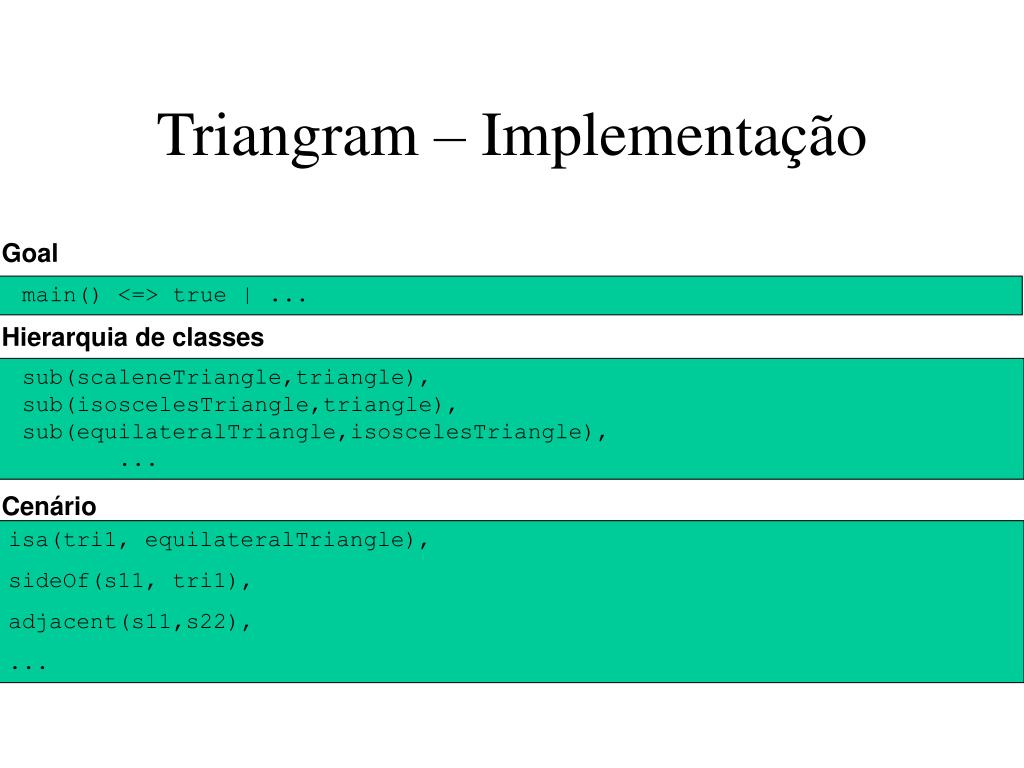 Triangram – Implementação

Goal

main() <=> true | ...

Hierarquia de classes

sub(scaleneTriangle,triangle),
sub(isoscelesTriangle,triangle),
sub(equilateralTriangle,isoscelesTriangle),
...

Cenário

isa(tri1, equilateralTriangle),

sideOf(s11, tri1),

adjacent(s11,s22),

...